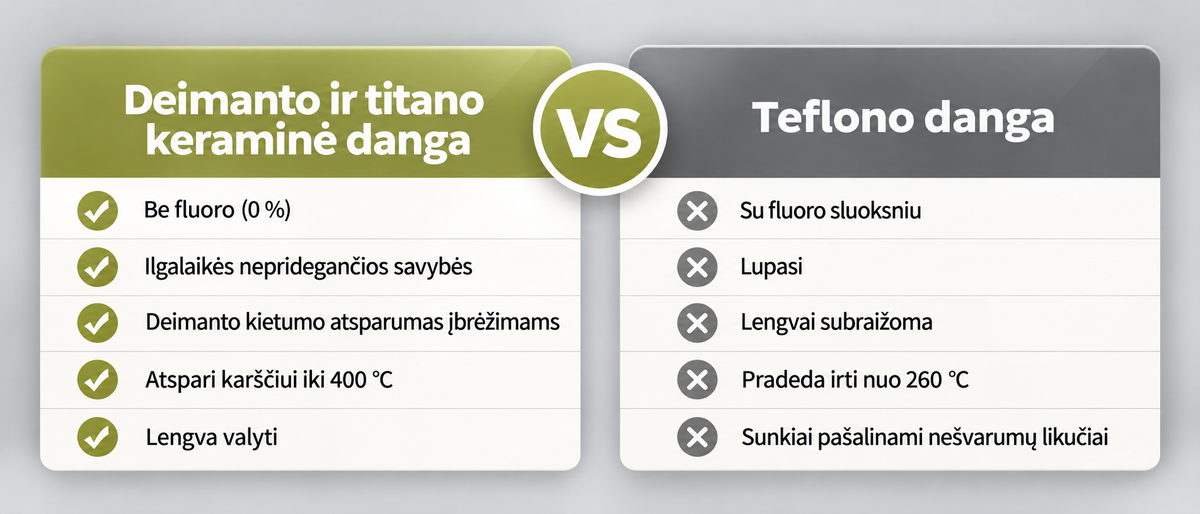 Deimanto ir titano keraminė danga

Be fluoro (0 %)

Ilgalaikės nepridegančios savybės

Deimanto kietumo atsparumas įbrėžimams

Atspari karščiui iki 400 °C

Lengva valyti

VS

Teflono danga

Su fluoro sluoksniu

Lupasi

Lengvai subraižoma

Pradeda irti nuo 260 °C

Sunkiai pašalinami nešvarumų likučiai